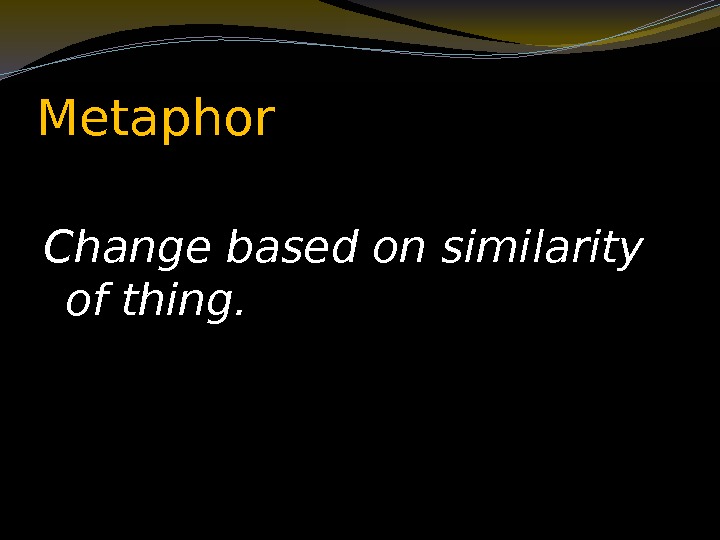 Metaphor

Change based on similarity of thing.